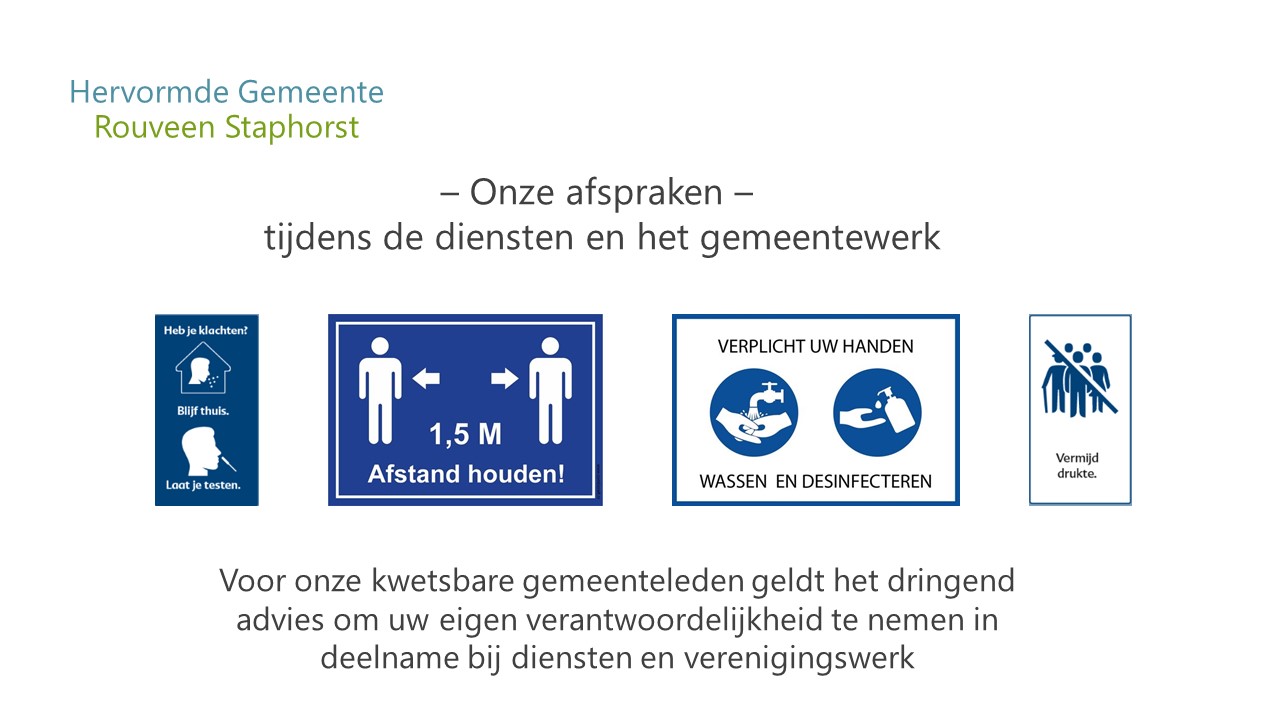 Hervormde Gemeente
Rouveen Staphorst

– Onze afspraken –
tijdens de diensten en het gemeentewerk

Heb je klachten?

Blijf thuis.

Laat je testen.

1,5 M
Afstand houden!

VERPLICHT UW HANDEN

WASSEN EN DESINFECTEREN

Vermijd drukte.

Voor onze kwetsbare gemeenteleden geldt het dringend advies om uw eigen verantwoordelijkheid te nemen in deelname bij diensten en verenigingswerk